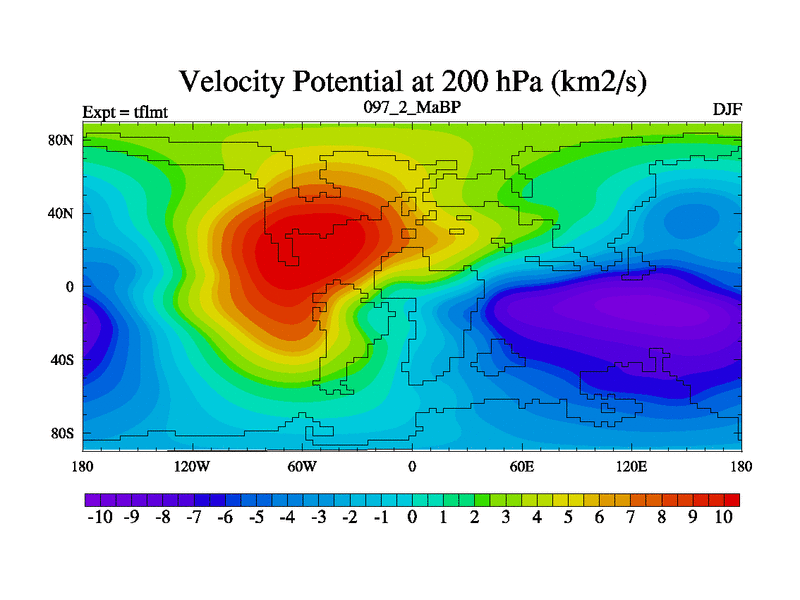 Velocity Potential at 200 hPa (km2/s)

Expt = tflmt

097_2_MaBP

DJF

80N
40N
0
40S
80S

180 120W 60W 0 60E 120E 180

-10 -9 -8 -7 -6 -5 -4 -3 -2 -1 0 1 2 3 4 5 6 7 8 9 10